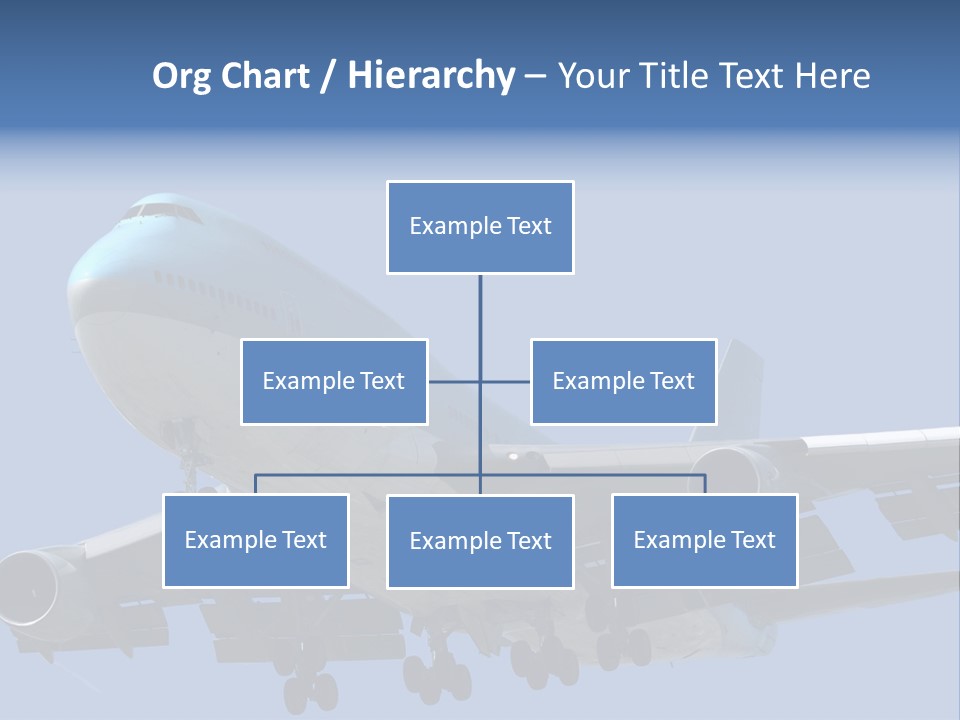 Org Chart / Hierarchy – Your Title Text Here

Example Text

Example Text

Example Text

Example Text

Example Text

Example Text